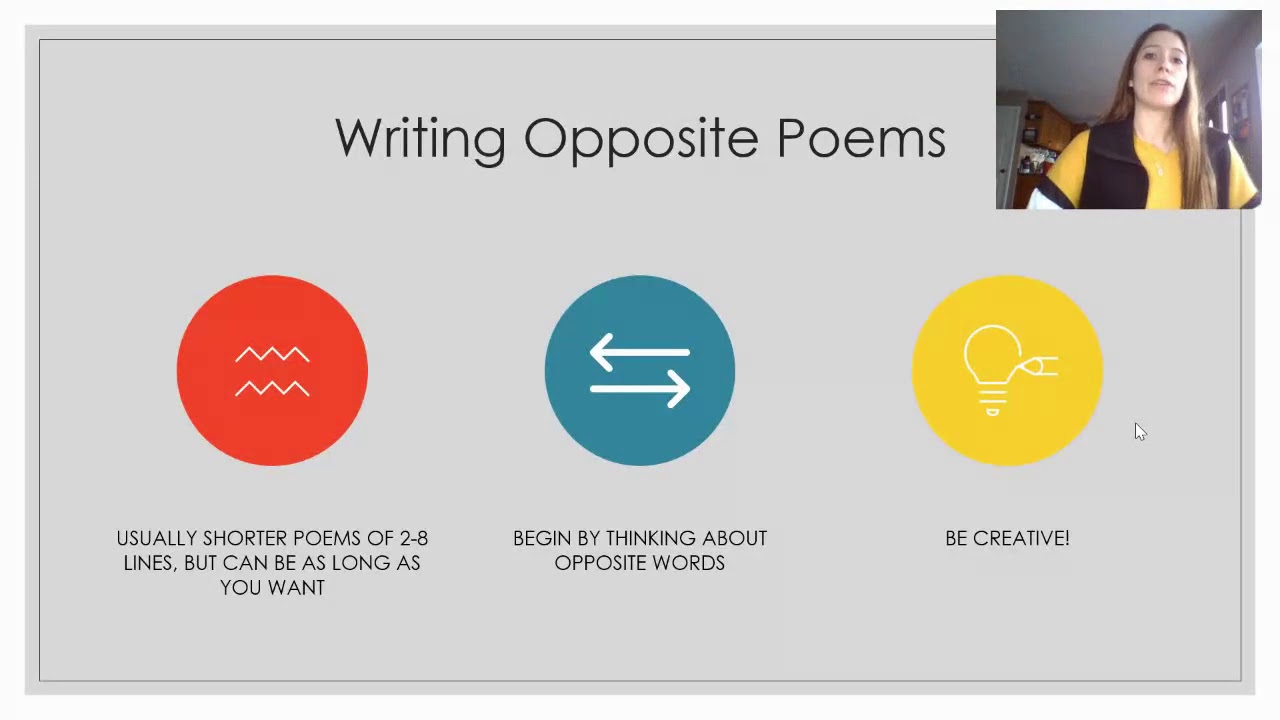 Writing Opposite Poems

USUALLY SHORTER POEMS OF 2-8 LINES, BUT CAN BE AS LONG AS YOU WANT

BEGIN BY THINKING ABOUT OPPOSITE WORDS

BE CREATIVE!